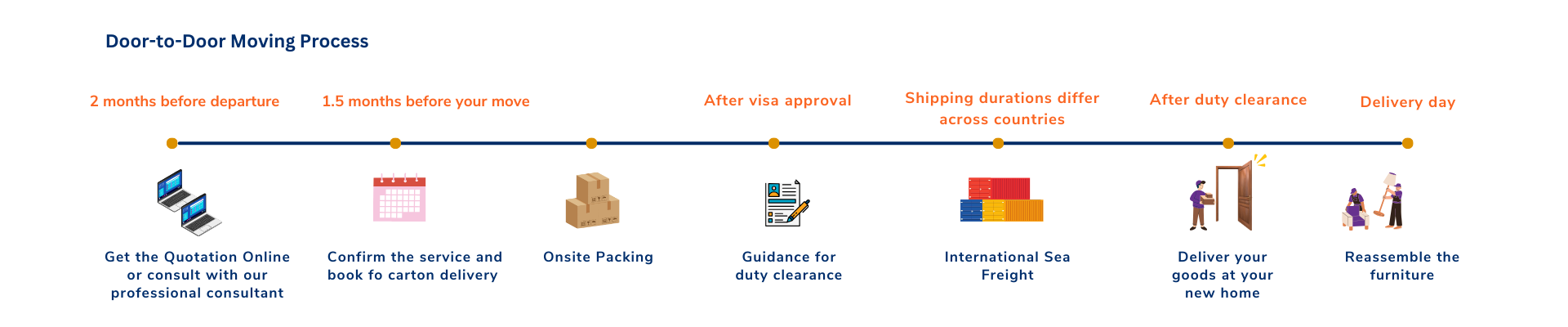 Door-to-Door Moving Process

2 months before departure

1.5 months before your move

After visa approval

Shipping durations differ across countries

After duty clearance

Delivery day

Get the Quotation Online or consult with our professional consultant

Confirm the service and book fo carton delivery

Onsite Packing

Guidance for duty clearance

International Sea Freight

Deliver your goods at your new home

Reassemble the furniture